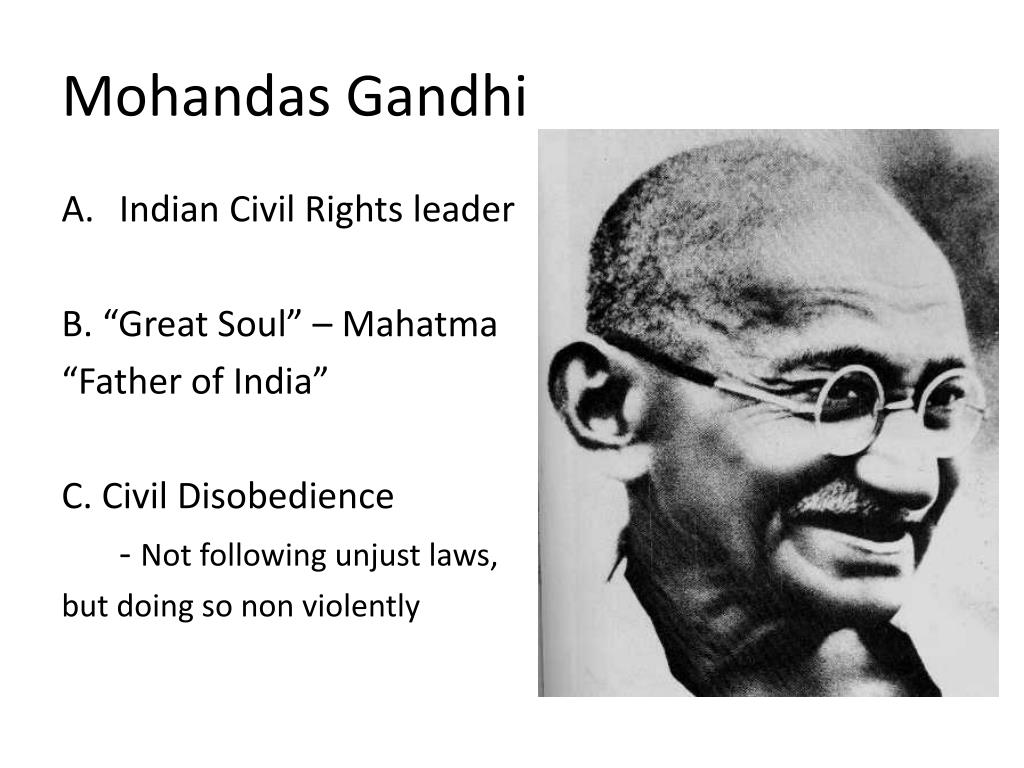 Mohandas Gandhi

A. Indian Civil Rights leader

B. “Great Soul” – Mahatma
“Father of India”

C. Civil Disobedience
- Not following unjust laws, but doing so non violently